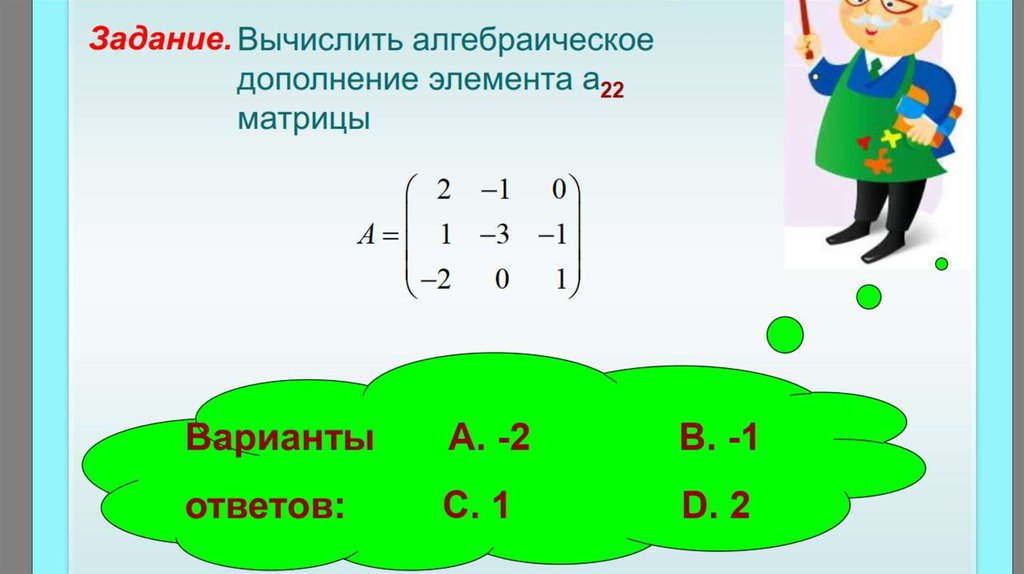 Задание. Вычислить алгебраическое дополнение элемента $a_{22}$ матрицы

$A = \begin{pmatrix} 2 & -1 & 0 \\ 1 & -3 & -1 \\ -2 & 0 & 1 \end{pmatrix}$

Варианты ответов:

A. -2
B. -1
C. 1
D. 2